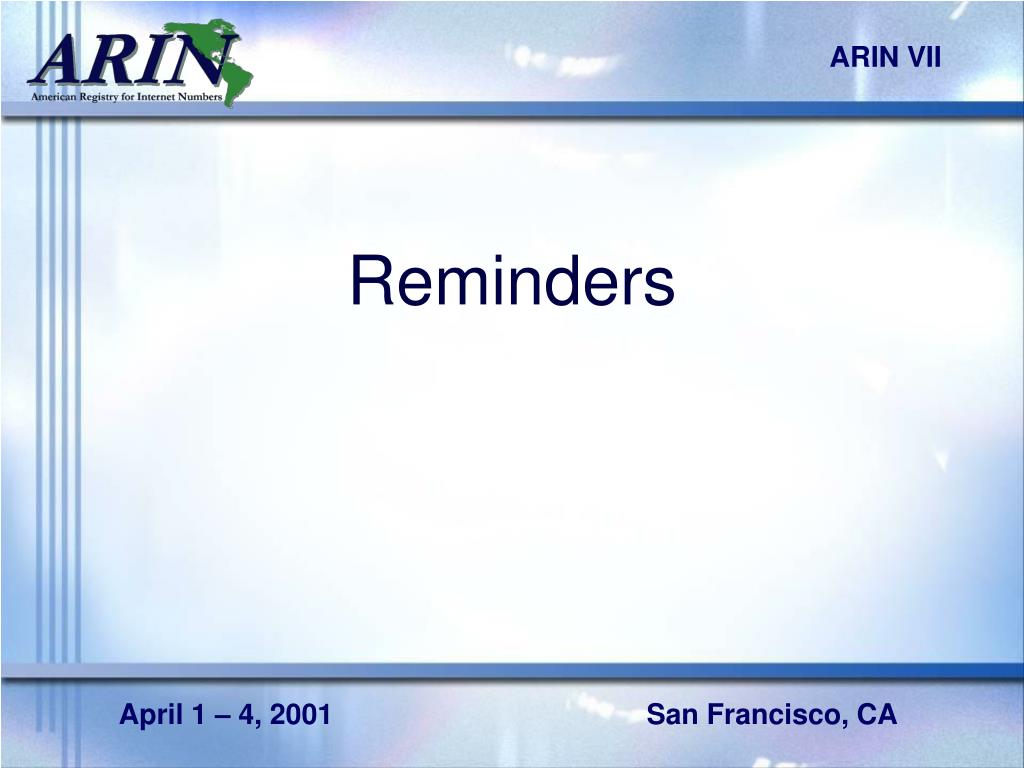 ARIN
American Registry for Internet Numbers

ARIN VII

Reminders

April 1 – 4, 2001

San Francisco, CA